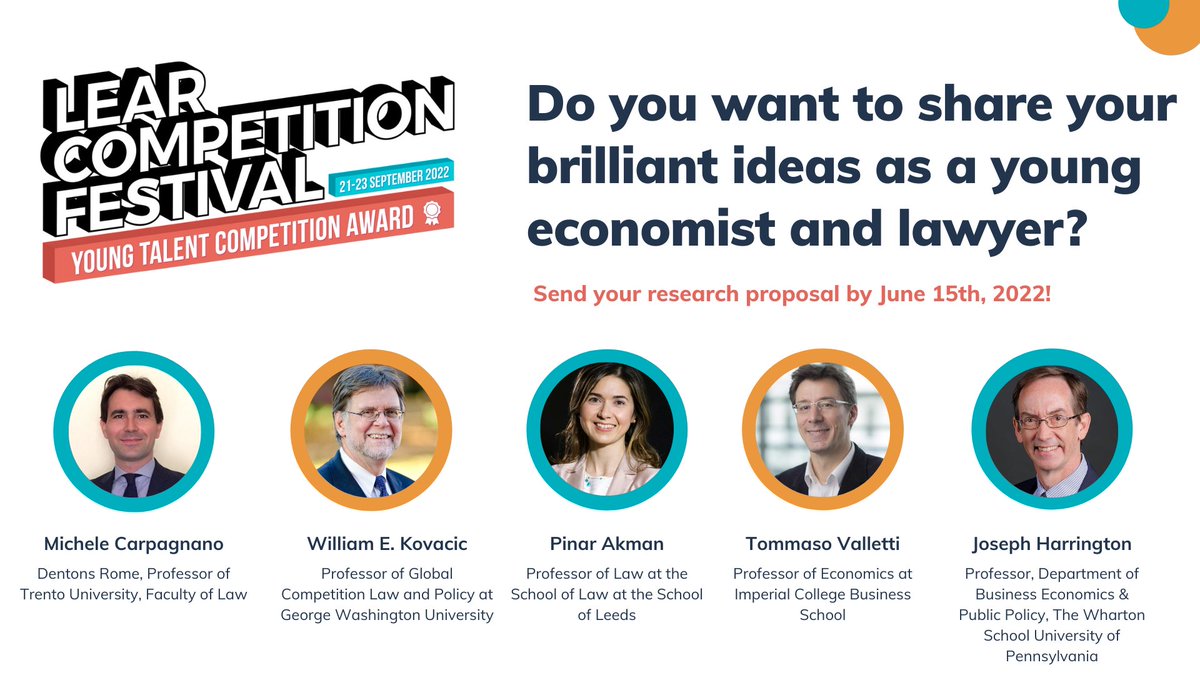 LEAR COMPETITION FESTIVAL
21-23 SEPTEMBER 2022
YOUNG TALENT COMPETITION AWARD

Do you want to share your brilliant ideas as a young economist and lawyer?

Send your research proposal by June 15th, 2022!

Michele Carpagnano
Dentons Rome, Professor of Trento University, Faculty of Law

William E. Kovacic
Professor of Global Competition Law and Policy at George Washington University

Pinar Akman
Professor of Law at the School of Law at the School of Leeds

Tommaso Valletti
Professor of Economics at Imperial College Business School

Joseph Harrington
Professor, Department of Business Economics & Public Policy, The Wharton School University of Pennsylvania